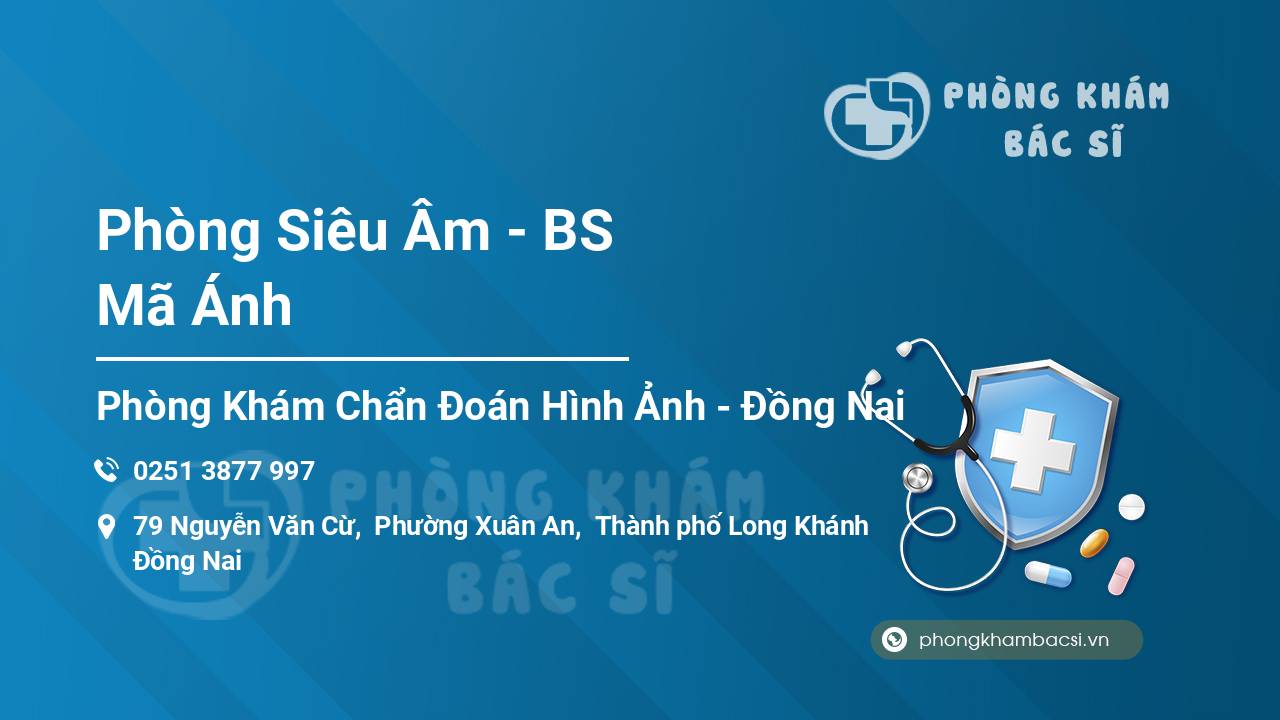 PHÒNG KHÁM BÁC SĨ

Phòng Siêu Âm - BS Mã Ánh

Phòng Khám Chẩn Đoán Hình Ảnh - Đồng Nai

0251 3877 997

79 Nguyễn Văn Cừ, Phường Xuân An, Thành phố Long Khánh Đồng Nai

PHÒNG KHÁM BÁC SĨ

phongkhambacsi.vn